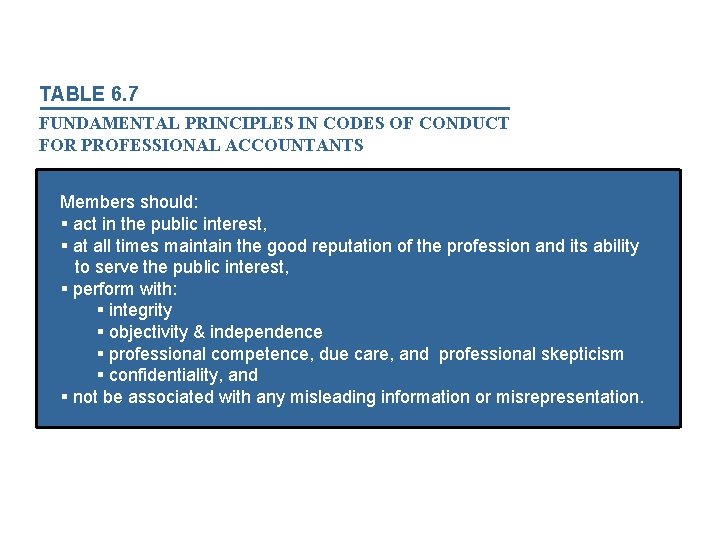 TABLE 6.7

FUNDAMENTAL PRINCIPLES IN CODES OF CONDUCT FOR PROFESSIONAL ACCOUNTANTS

Members should:
▪ act in the public interest,
▪ at all times maintain the good reputation of the profession and its ability to serve the public interest,
▪ perform with:
▪ integrity
▪ objectivity & independence
▪ professional competence, due care, and professional skepticism
▪ confidentiality, and
▪ not be associated with any misleading information or misrepresentation.